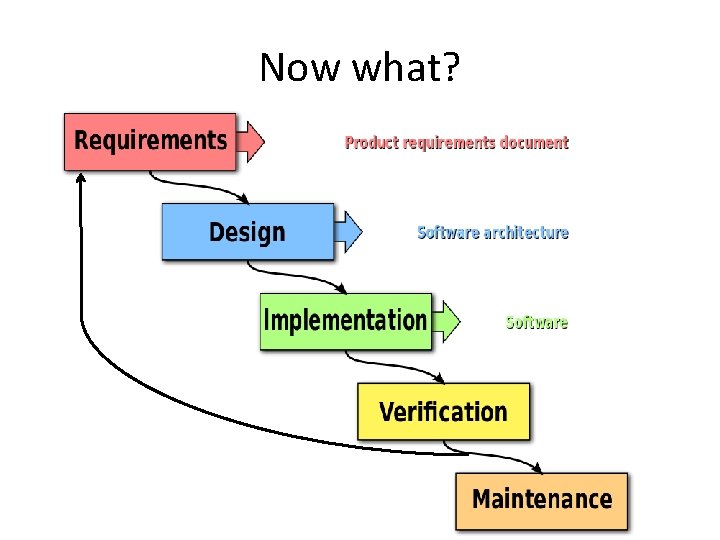 Now what?

Requirements

Product requirements document

Design

Software architecture

Implementation

Software

Verification

Maintenance